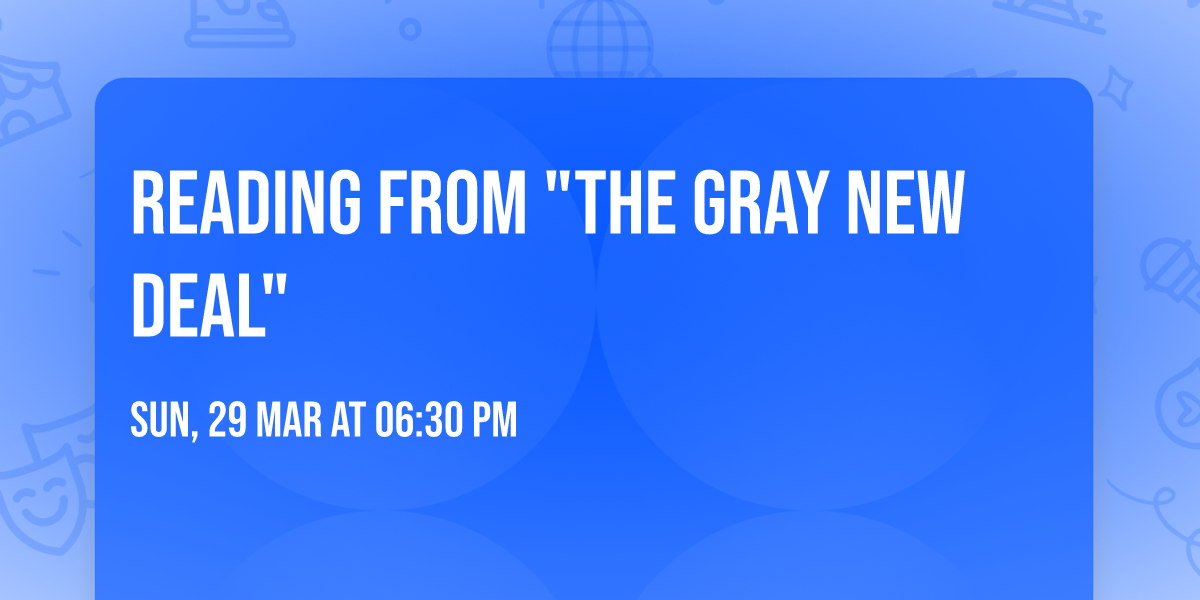 READING FROM "THE GRAY NEW DEAL"

SUN, 29 MAR AT 06:30 PM